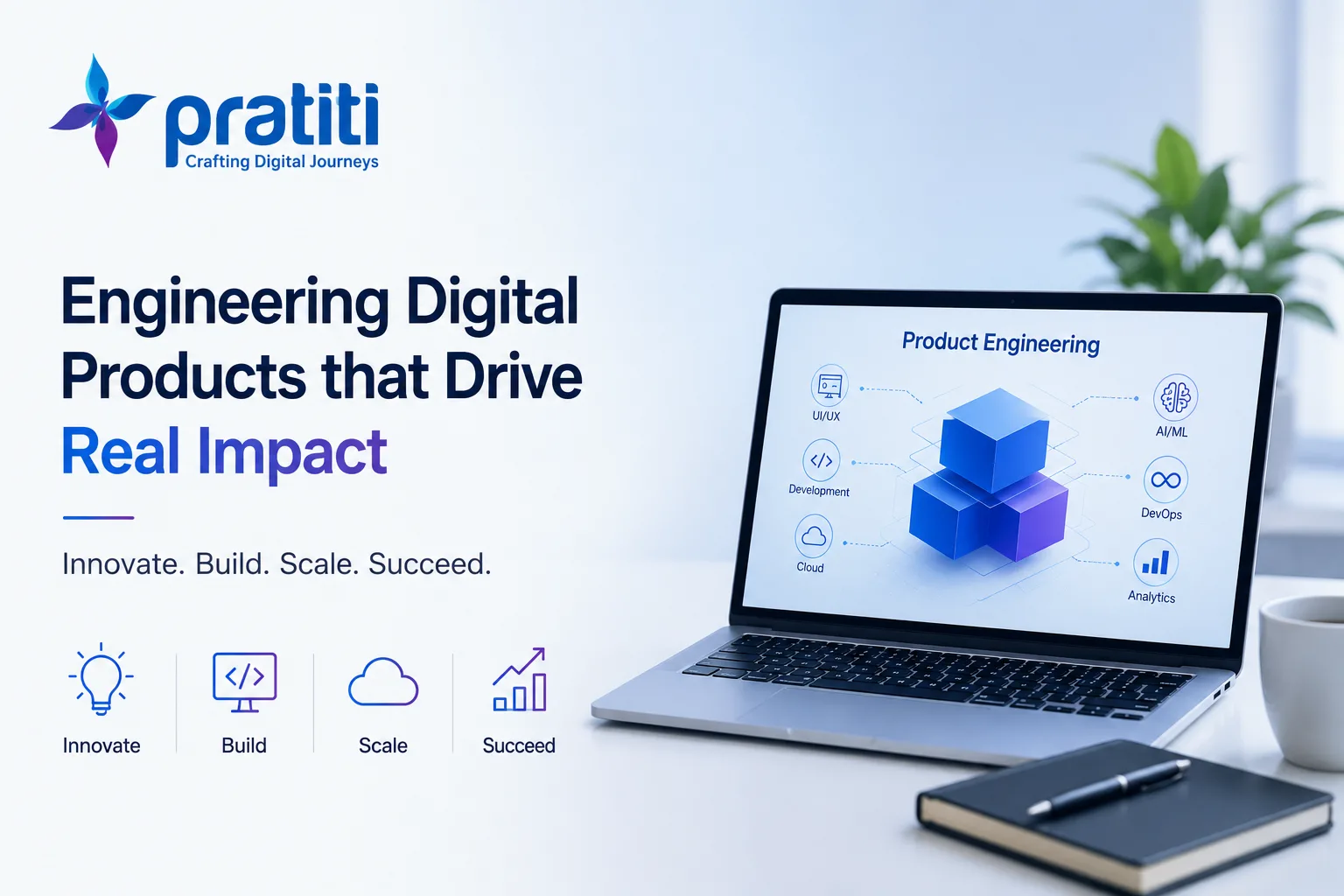 pratiti
Crafting Digital Journeys

Engineering Digital Products that Drive Real Impact

Innovate. Build. Scale. Succeed.

Innovate
Build
Scale
Succeed

Product Engineering
UI/UX
Development
Cloud
AI/ML
DevOps
Analytics